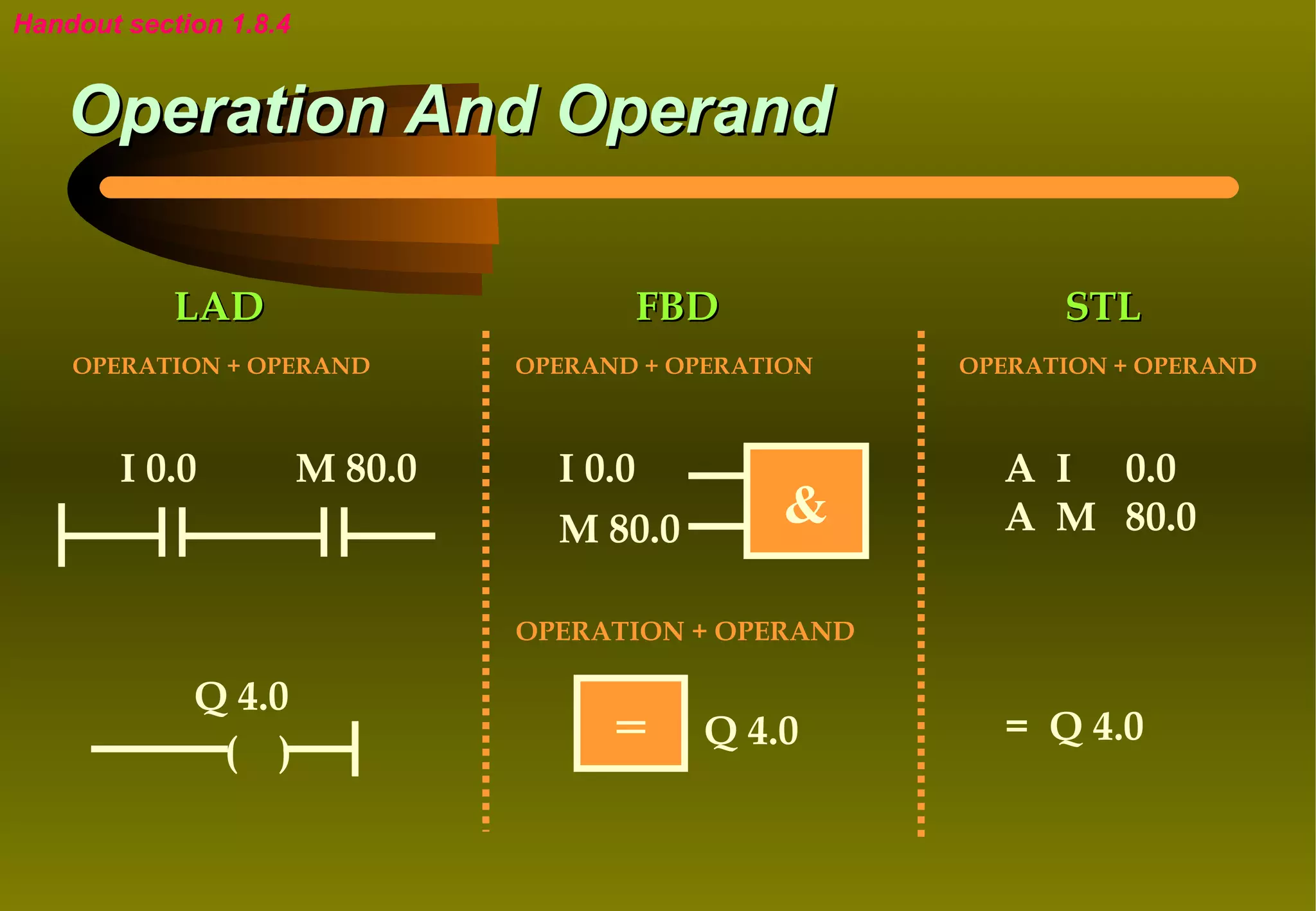 Handout section 1.8.4

Operation And Operand

LAD

OPERATION + OPERAND

I 0.0 M 80.0

Q 4.0

( )

FBD

OPERAND + OPERATION

I 0.0

M 80.0

&

OPERATION + OPERAND

=

Q 4.0

STL

OPERATION + OPERAND

A I 0.0
A M 80.0

= Q 4.0